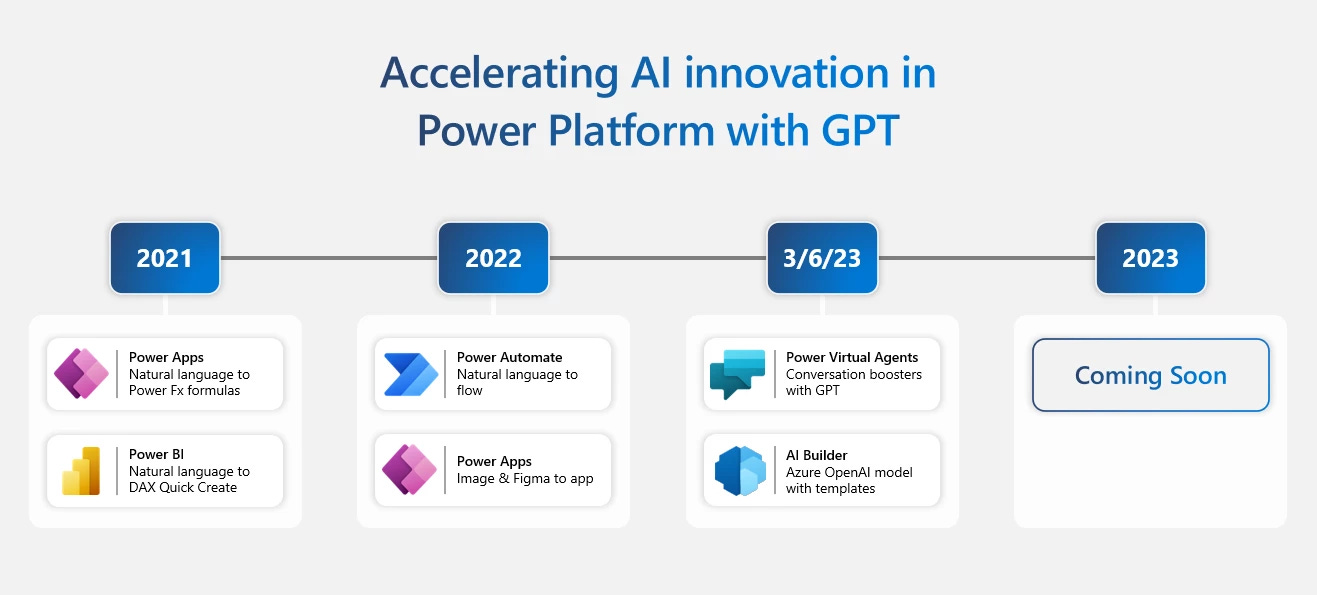 Accelerating AI innovation in Power Platform with GPT

2021

Power Apps
Natural language to Power Fx formulas

Power BI
Natural language to DAX Quick Create

2022

Power Automate
Natural language to flow

Power Apps
Image & Figma to app

3/6/23

Power Virtual Agents
Conversation boosters with GPT

AI Builder
Azure OpenAI model with templates

2023

Coming Soon